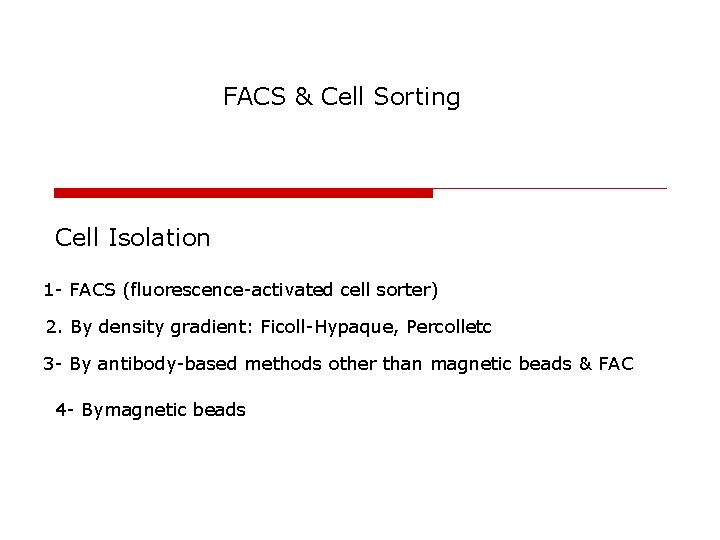 FACS & Cell Sorting

Cell Isolation

1- FACS (fluorescence-activated cell sorter)

2. By density gradient: Ficoll-Hypaque, Percolletc

3- By antibody-based methods other than magnetic beads & FAC

4- Bymagnetic beads